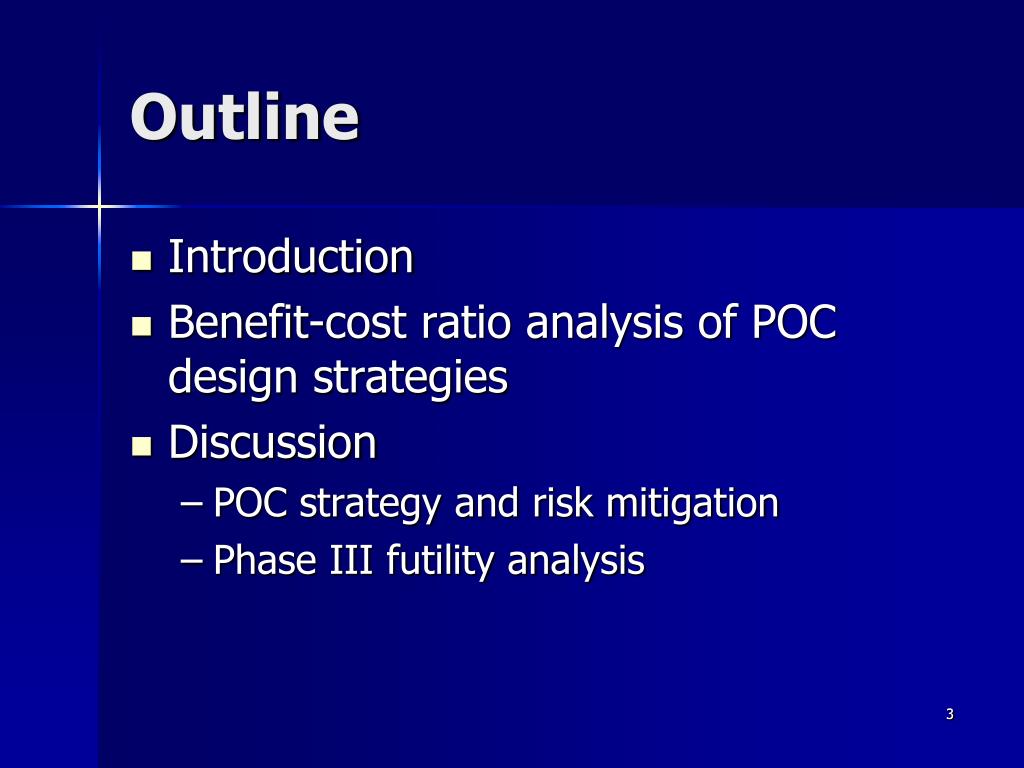 Outline

- Introduction
- Benefit-cost ratio analysis of POC design strategies
- Discussion
  – POC strategy and risk mitigation
  – Phase III futility analysis

3